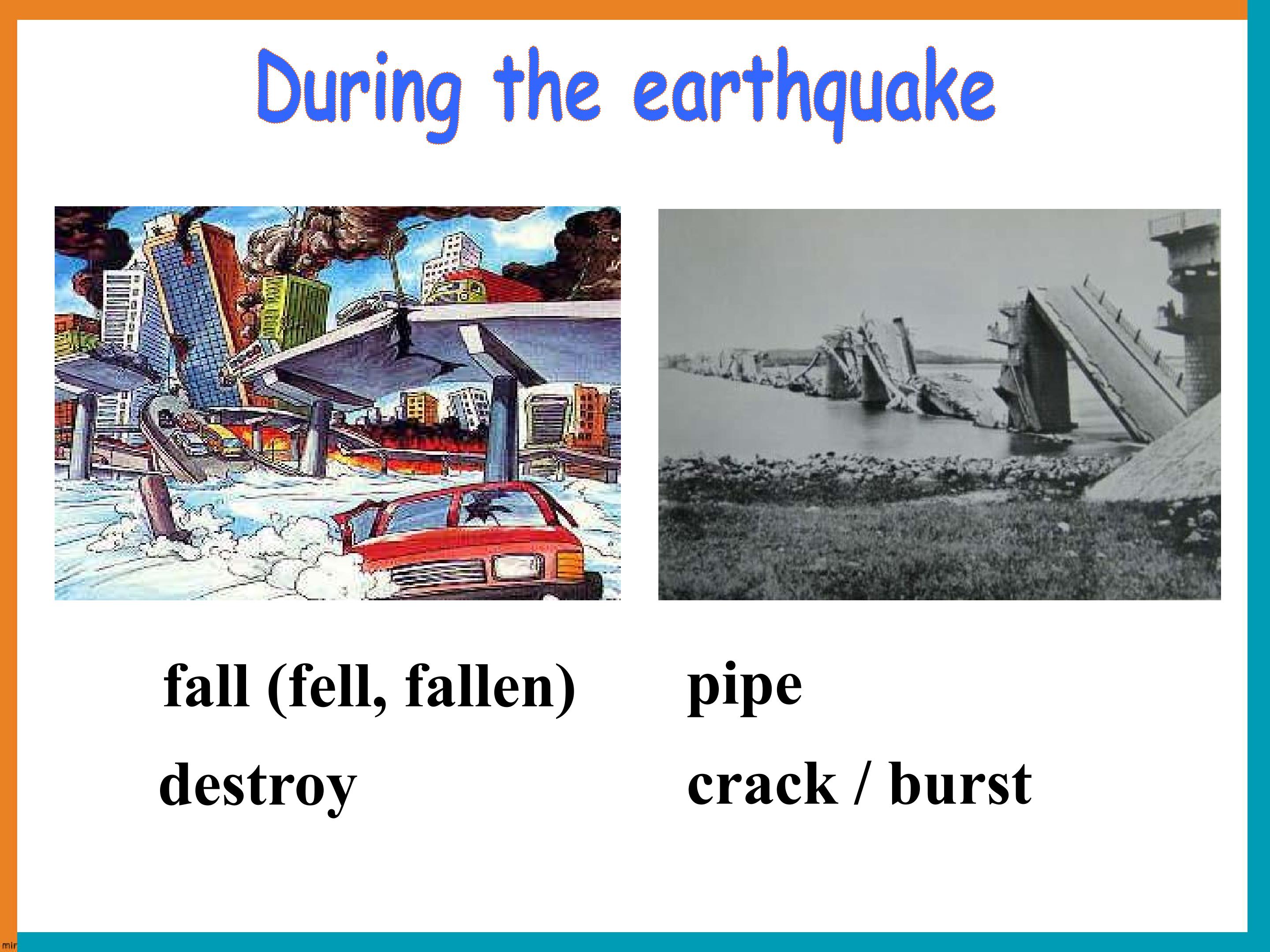 During the earthquake

fall (fell, fallen)

destroy

pipe

crack / burst

mir